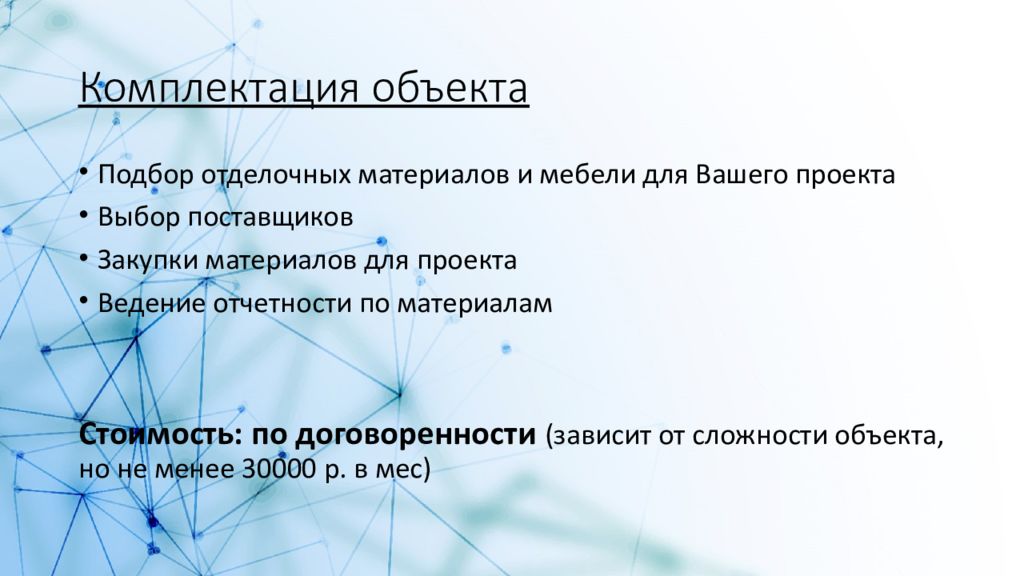 Комплектация объекта

• Подбор отделочных материалов и мебели для Вашего проекта
• Выбор поставщиков
• Закупки материалов для проекта
• Ведение отчетности по материалам

Стоимость: по договоренности (зависит от сложности объекта, но не менее 30000 р. в мес)